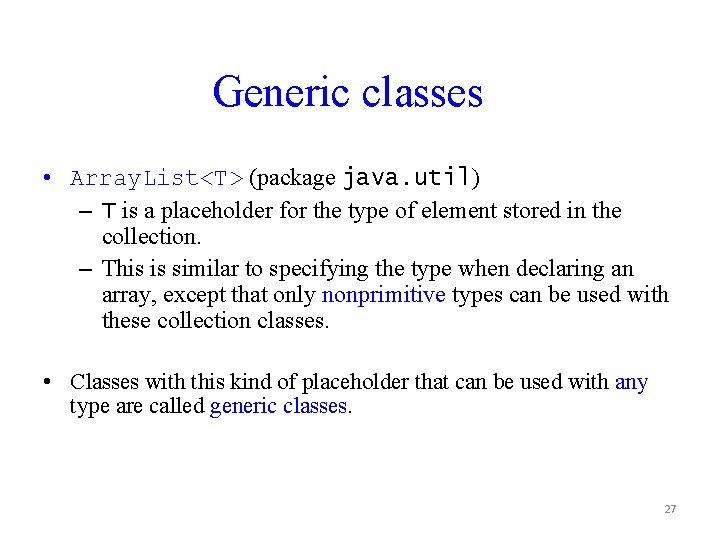 Generic classes

• ArrayList<T> (package java.util)
– T is a placeholder for the type of element stored in the collection.
– This is similar to specifying the type when declaring an array, except that only nonprimitive types can be used with these collection classes.

• Classes with this kind of placeholder that can be used with any type are called generic classes.

27